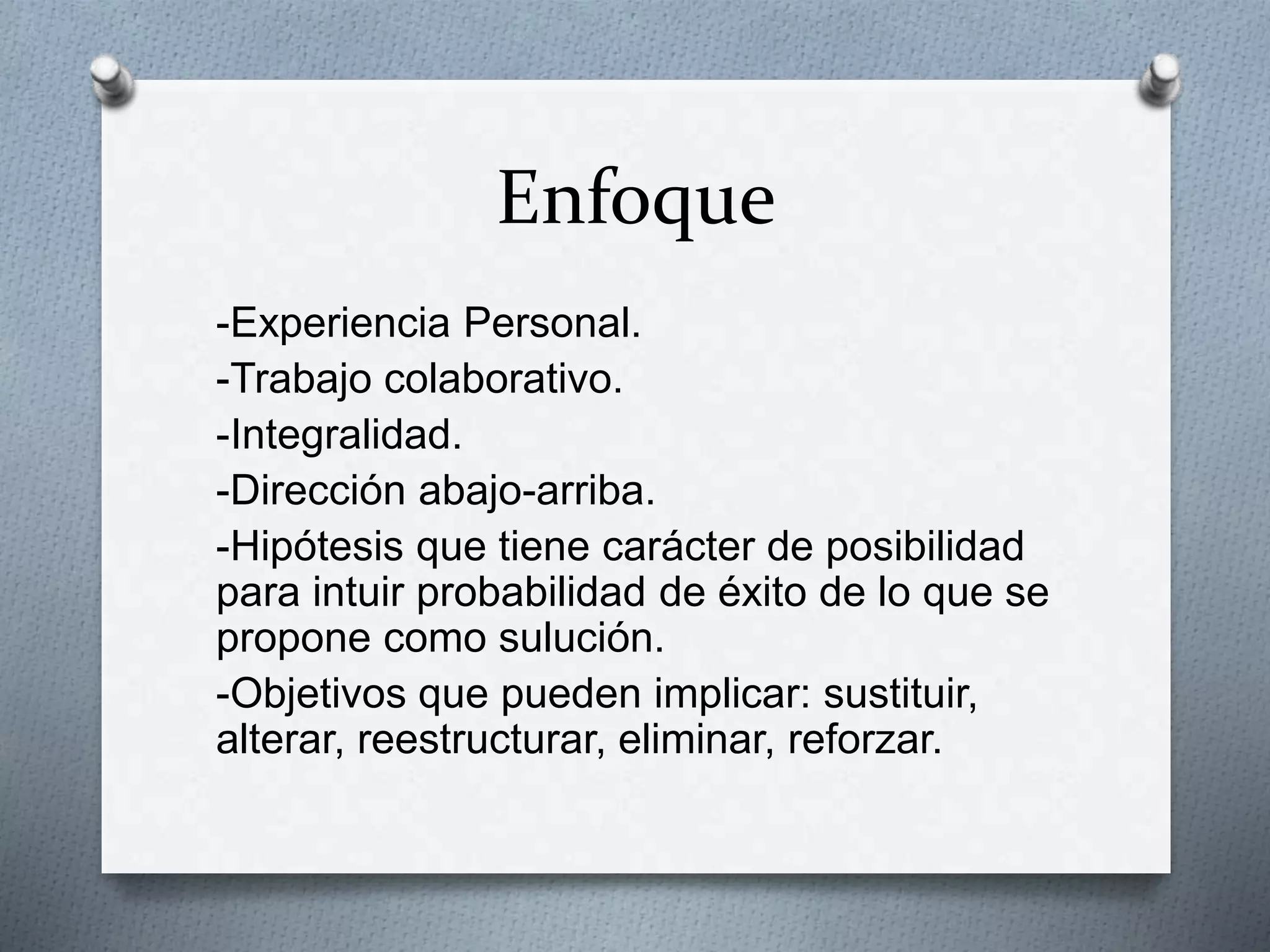 Enfoque

-Experiencia Personal.

-Trabajo colaborativo.

-Integralidad.

-Dirección abajo-arriba.

-Hipótesis que tiene carácter de posibilidad para intuir probabilidad de éxito de lo que se propone como sulución.

-Objetivos que pueden implicar: sustituir, alterar, reestructurar, eliminar, reforzar.